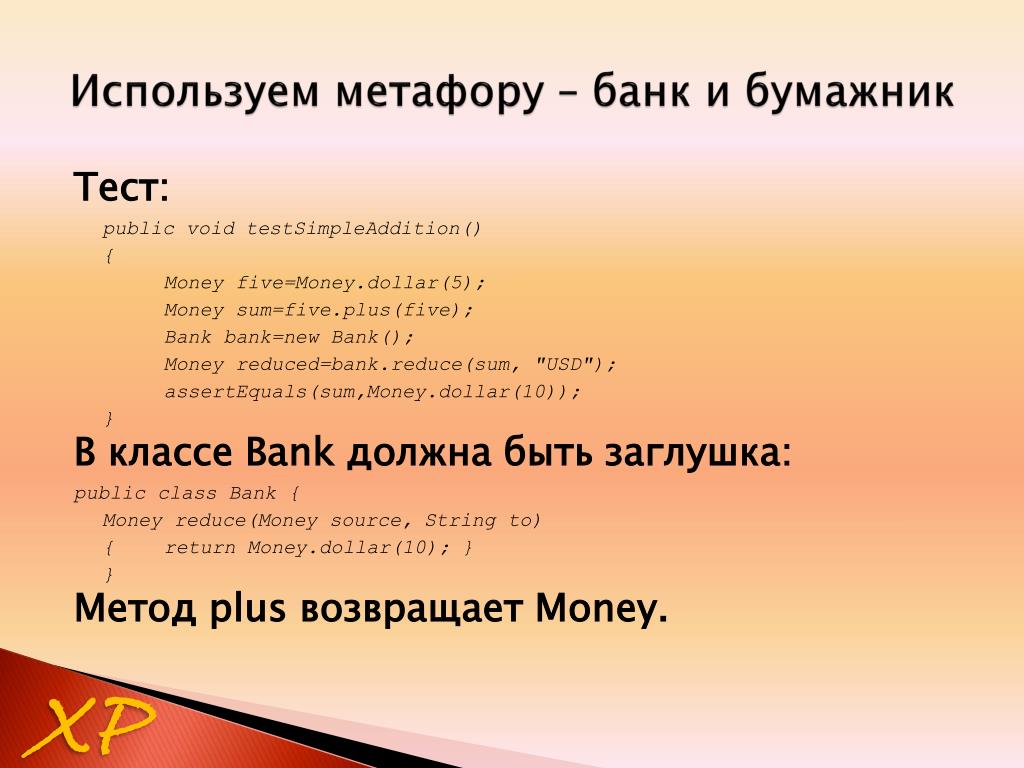 Используем метафору – банк и бумажник

Тест:

public void testSimpleAddition()
{
Money five=Money.dollar(5);
Money sum=five.plus(five);
Bank bank=new Bank();
Money reduced=bank.reduce(sum, "USD");
assertEquals(sum,Money.dollar(10));
}

В классе Bank должна быть заглушка:

public class Bank {
Money reduce(Money source, String to)
{ return Money.dollar(10); }
}

Метод plus возвращает Money.

XP